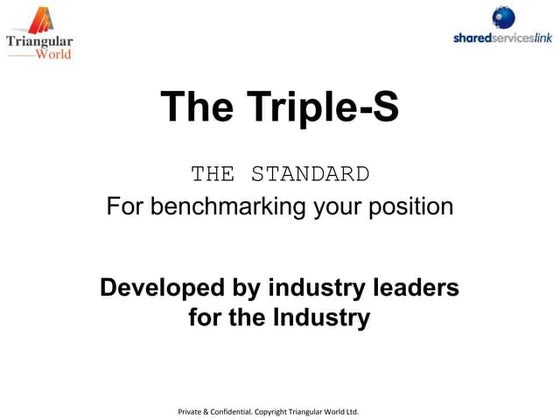 Triangular World

sharedserviceslink

The Triple-S

THE STANDARD
For benchmarking your position

Developed by industry leaders
for the Industry

Private & Confidential. Copyright Triangular World Ltd.